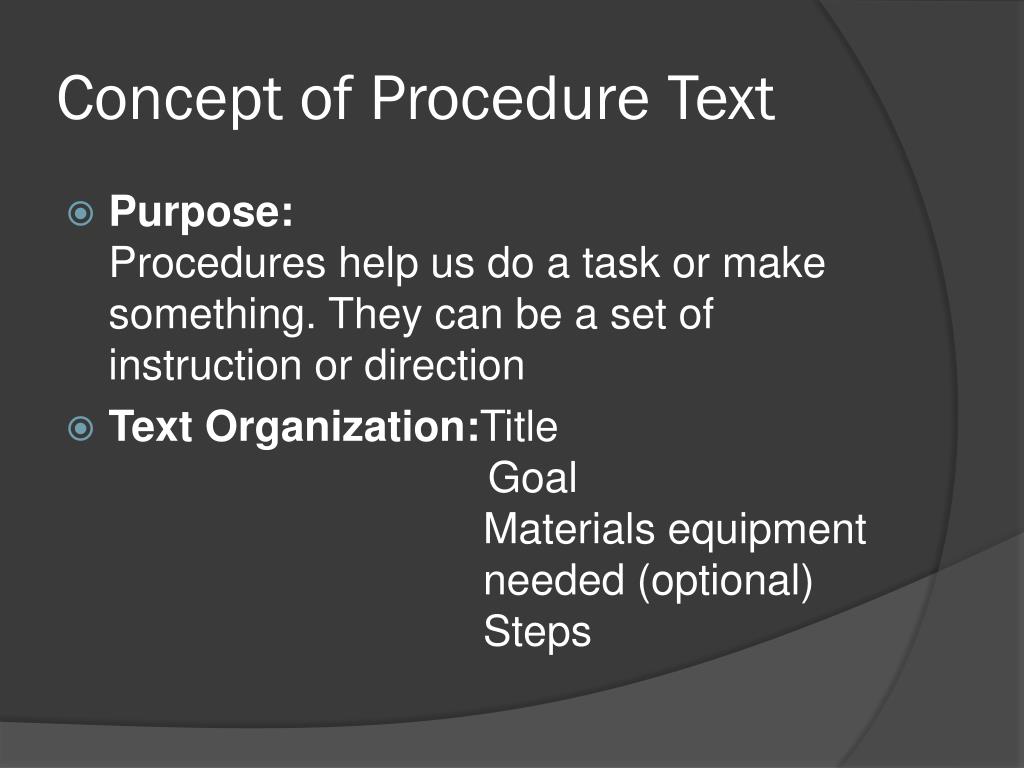 Concept of Procedure Text

Purpose:
Procedures help us do a task or make something. They can be a set of instruction or direction

Text Organization:Title
Goal
Materials equipment needed (optional)
Steps